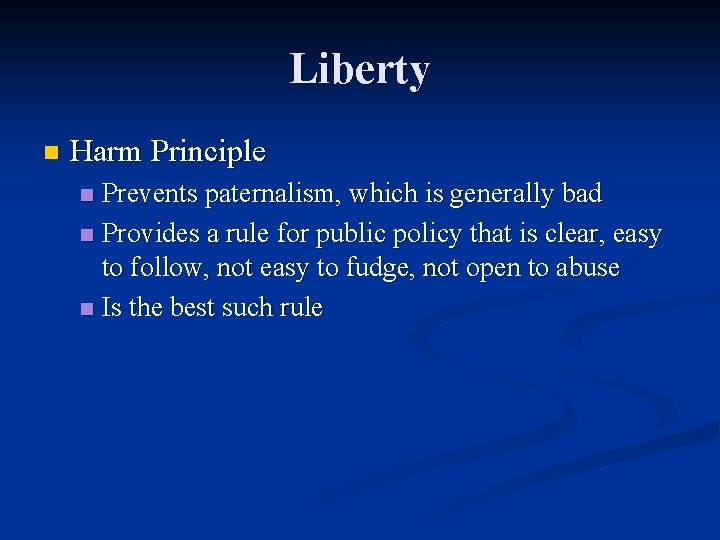 Liberty

Harm Principle

Prevents paternalism, which is generally bad

Provides a rule for public policy that is clear, easy to follow, not easy to fudge, not open to abuse

Is the best such rule